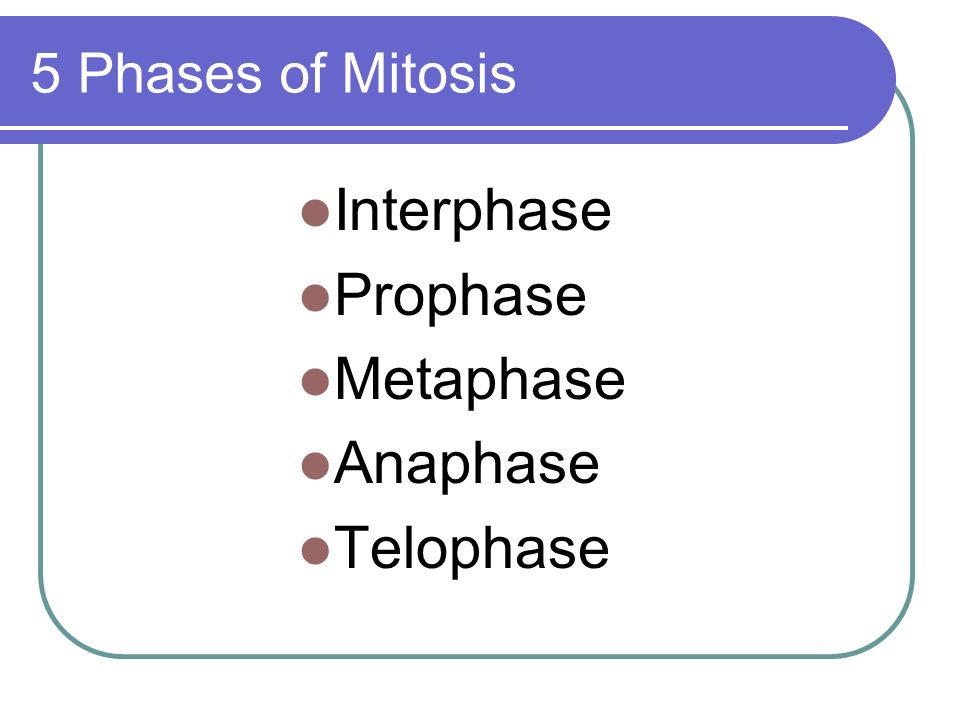 5 Phases of Mitosis

- Interphase
- Prophase
- Metaphase
- Anaphase
- Telophase